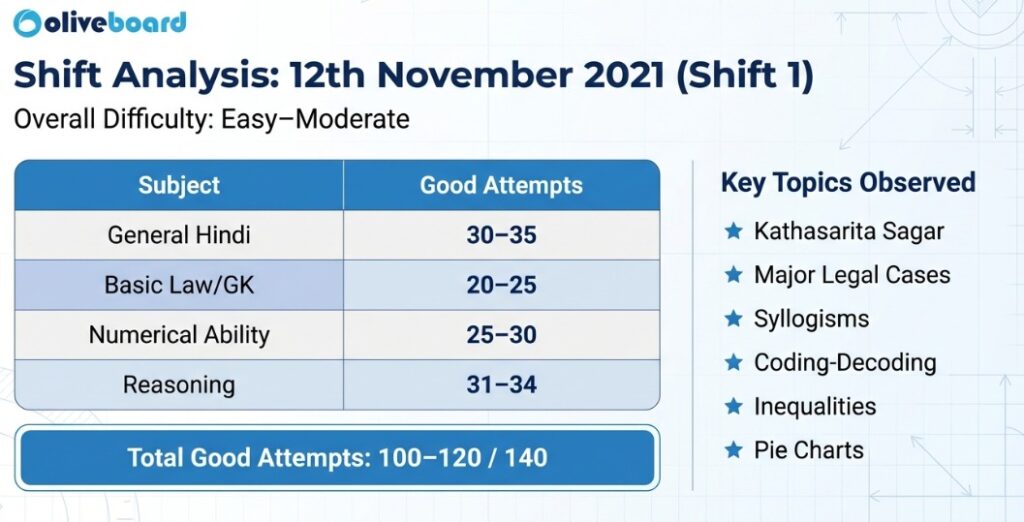 oliveboard

Shift Analysis: 12th November 2021 (Shift 1)

Overall Difficulty: Easy–Moderate

| Subject | Good Attempts |
|---|---|
| General Hindi | 30–35 |
| Basic Law/GK | 20–25 |
| Numerical Ability | 25–30 |
| Reasoning | 31–34 |

Total Good Attempts: 100–120 / 140

Key Topics Observed

★ Kathasarita Sagar
★ Major Legal Cases
★ Syllogisms
★ Coding-Decoding
★ Inequalities
★ Pie Charts